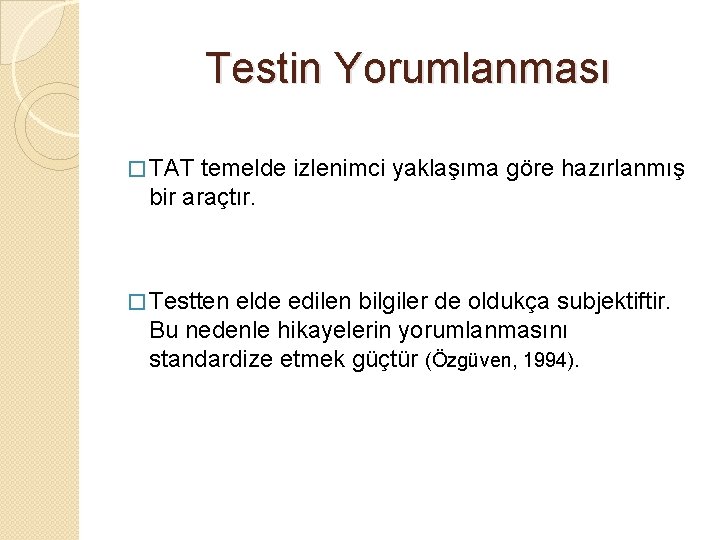 Testin Yorumlanması

□ TAT temelde izlenimci yaklaşıma göre hazırlanmış bir araçtır.

□ Testten elde edilen bilgiler de oldukça subjektiftir. Bu nedenle hikayelerin yorumlanmasını standardize etmek güçtür (Özgüven, 1994).